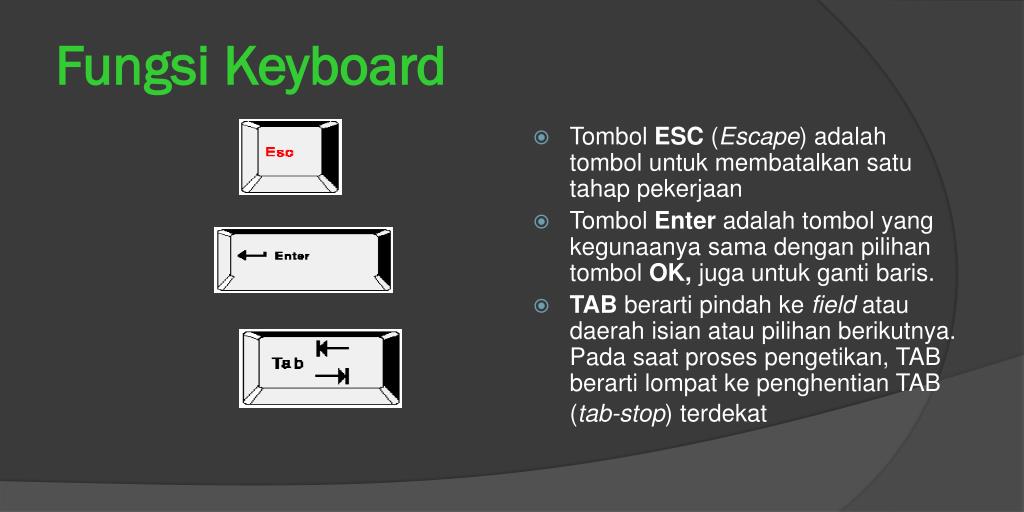 Fungsi Keyboard

Esc

Enter

Tab

Tombol ESC (Escape) adalah tombol untuk membatalkan satu tahap pekerjaan

Tombol Enter adalah tombol yang kegunaanya sama dengan pilihan tombol OK, juga untuk ganti baris.

TAB berarti pindah ke field atau daerah isian atau pilihan berikutnya. Pada saat proses pengetikan, TAB berarti lompat ke penghentian TAB (tab-stop) terdekat